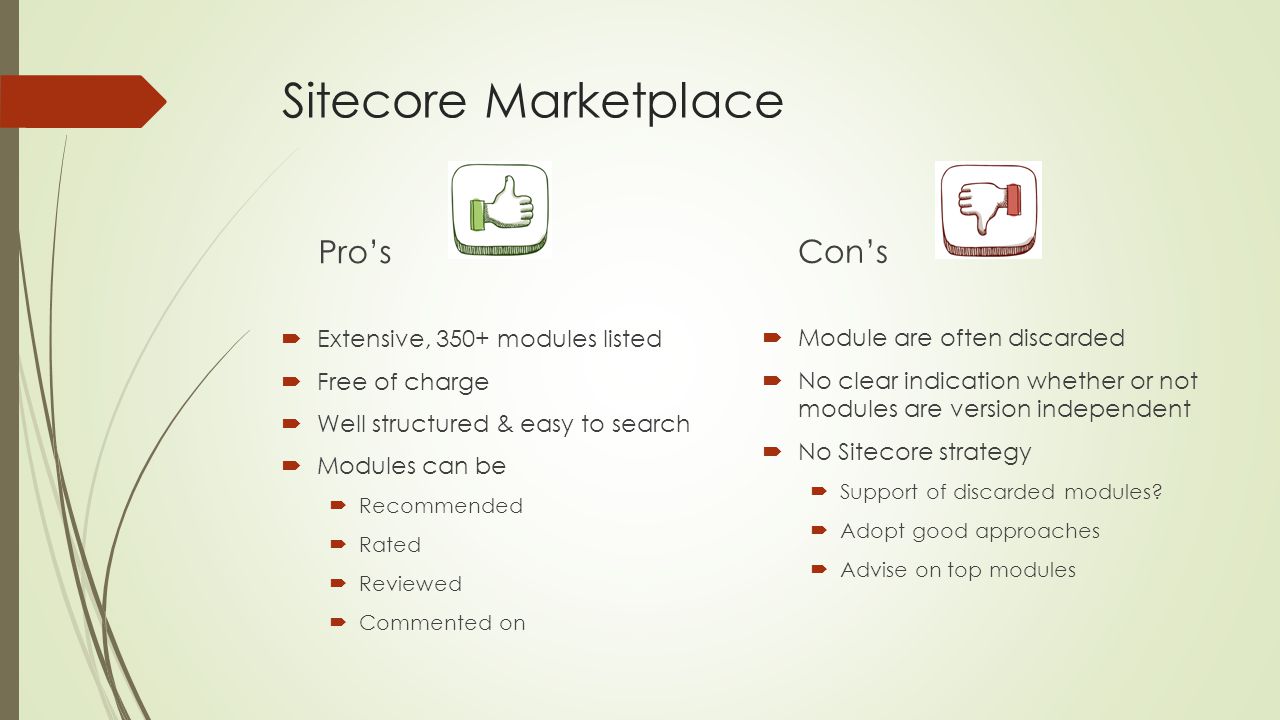 Sitecore Marketplace

Pro’s

- Extensive, 350+ modules listed
- Free of charge
- Well structured & easy to search
- Modules can be
  - Recommended
  - Rated
  - Reviewed
  - Commented on

Con’s

- Module are often discarded
- No clear indication whether or not modules are version independent
- No Sitecore strategy
  - Support of discarded modules?
  - Adopt good approaches
  - Advise on top modules